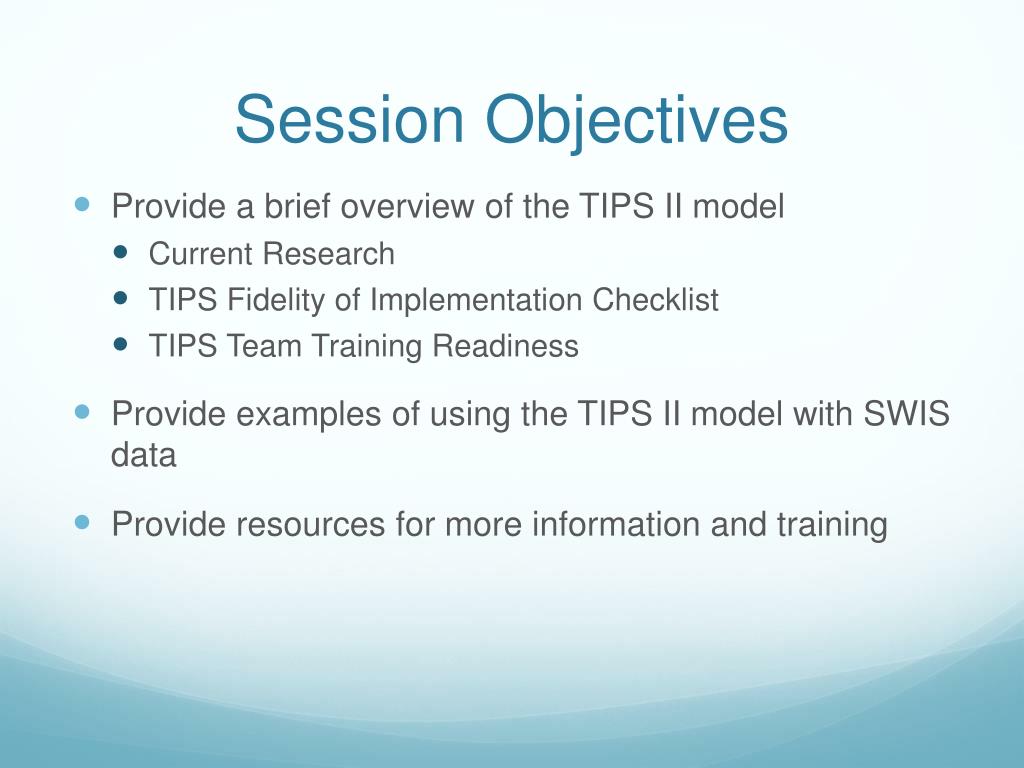 Session Objectives

- Provide a brief overview of the TIPS II model
  - Current Research
  - TIPS Fidelity of Implementation Checklist
  - TIPS Team Training Readiness
- Provide examples of using the TIPS II model with SWIS data
- Provide resources for more information and training